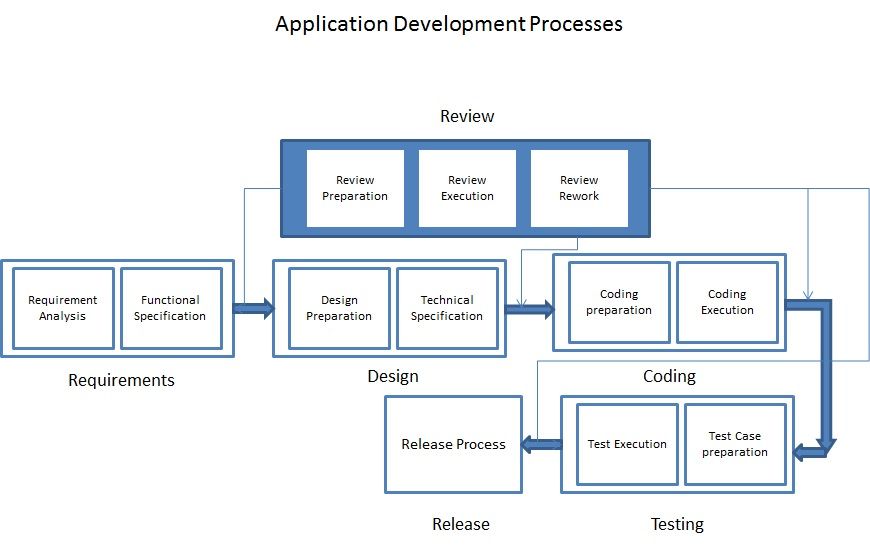 Application Development Processes

Review

Review Preparation

Review Execution

Review Rework

Requirement Analysis

Functional Specification

Requirements

Design Preparation

Technical Specification

Design

Coding preparation

Coding Execution

Coding

Release Process

Release

Test Execution

Test Case preparation

Testing